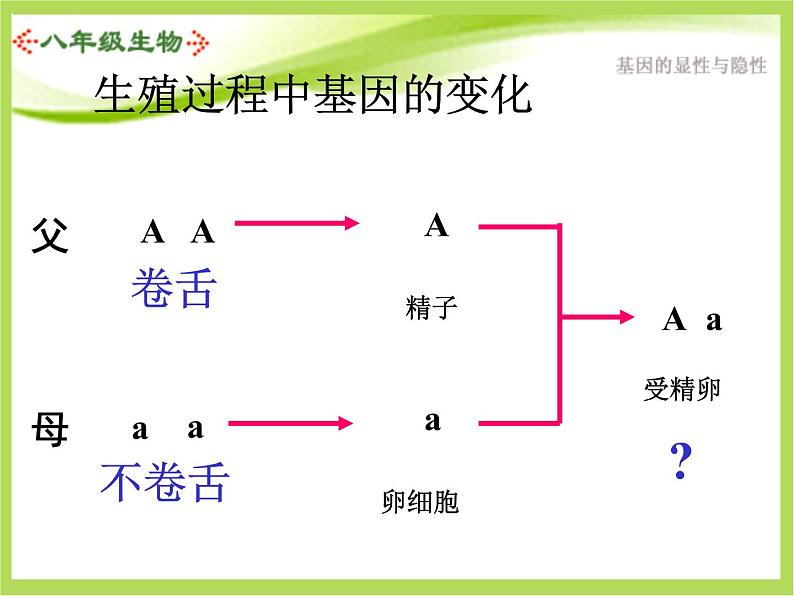 八年级生物

基因的显性与隐性

生殖过程中基因的变化

父 A A
卷舌

A
精子

母 a a
不卷舌

a
卵细胞

A a
受精卵
?